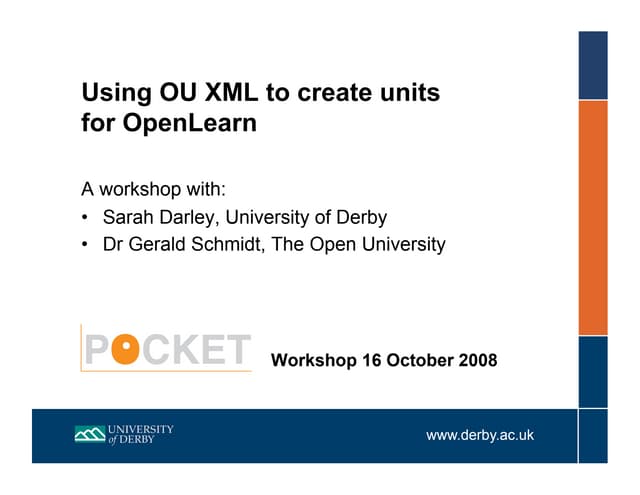 Using OU XML to create units for OpenLearn

A workshop with:
• Sarah Darley, University of Derby
• Dr Gerald Schmidt, The Open University

POCKET

Workshop 16 October 2008

UNIVERSITY of DERBY

www.derby.ac.uk